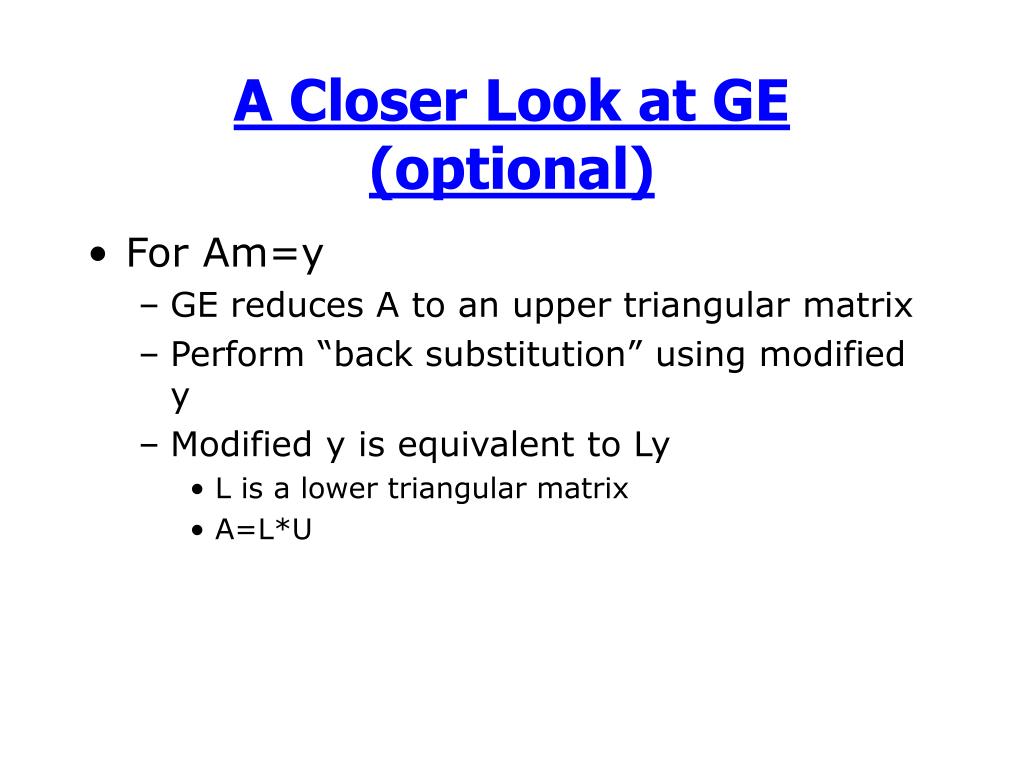 A Closer Look at GE (optional)

• For Am=y
– GE reduces A to an upper triangular matrix
– Perform “back substitution” using modified y
– Modified y is equivalent to Ly
• L is a lower triangular matrix
• A=L*U